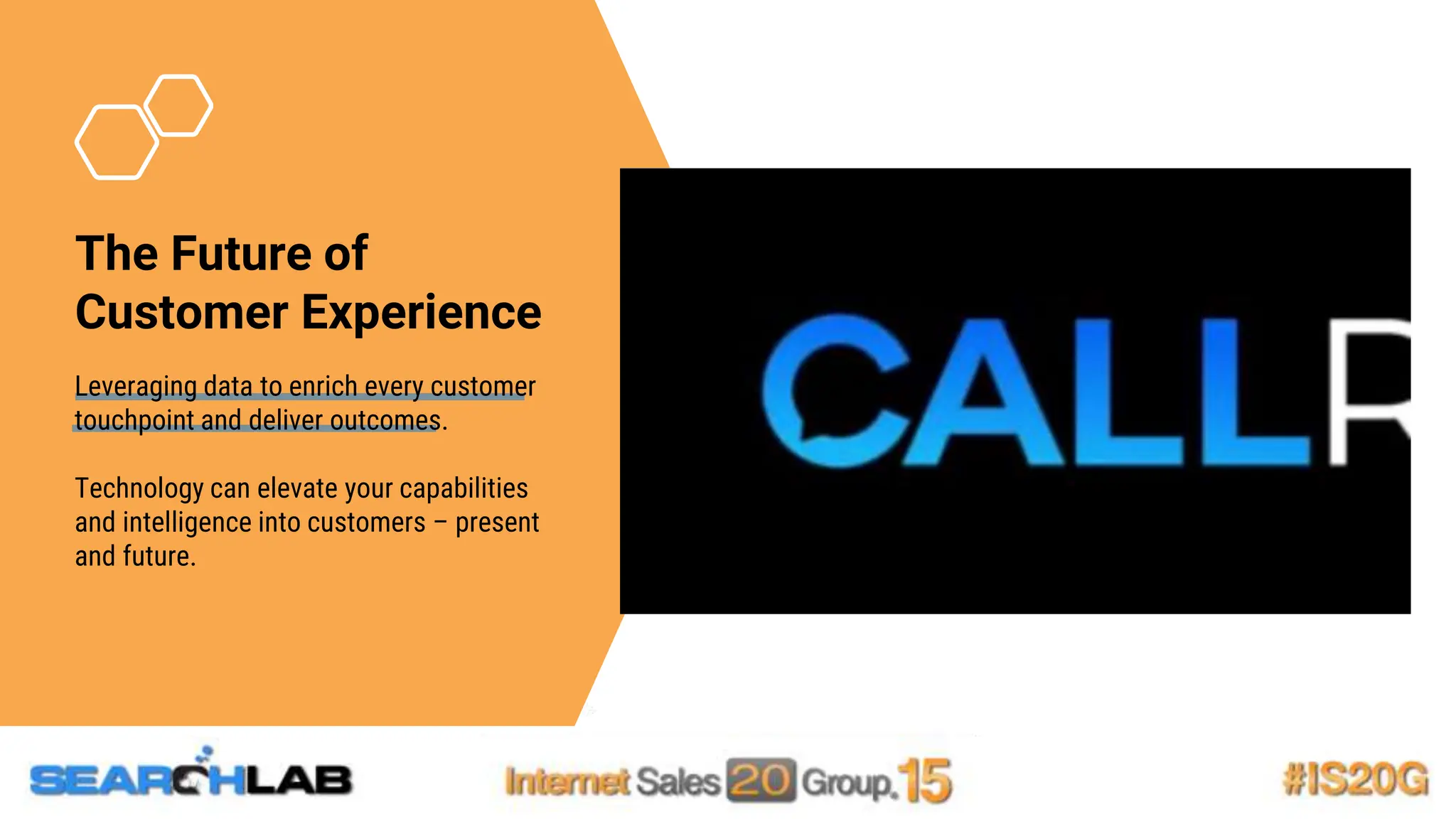 The Future of Customer Experience

Leveraging data to enrich every customer touchpoint and deliver outcomes.

Technology can elevate your capabilities and intelligence into customers – present and future.

CALLR

SEARCHLAB

Internet Sales 20 Group. 15

#IS20G